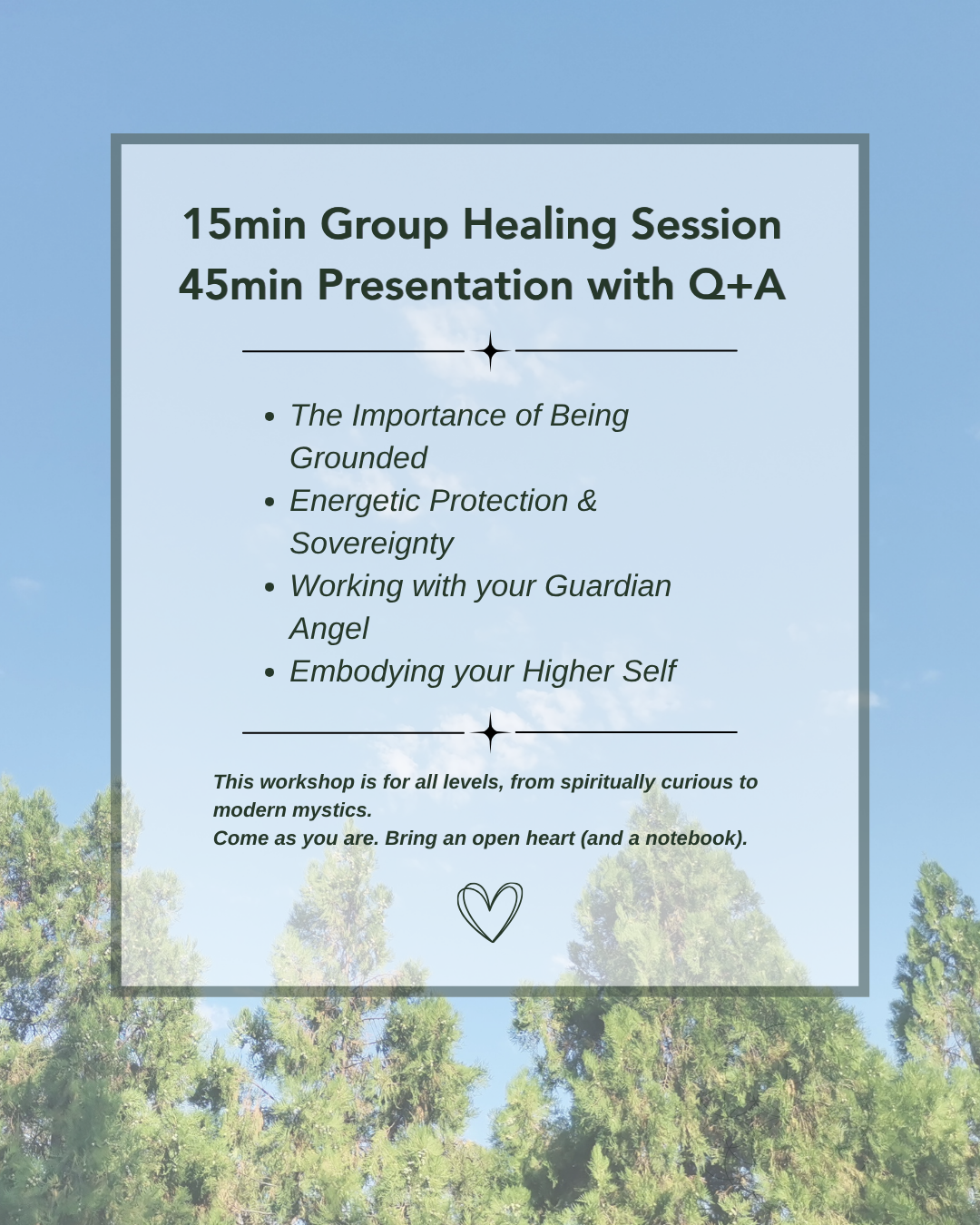 15min Group Healing Session
45min Presentation with Q+A

• The Importance of Being Grounded
• Energetic Protection & Sovereignty
• Working with your Guardian Angel
• Embodying your Higher Self

This workshop is for all levels, from spiritually curious to modern mystics.
Come as you are. Bring an open heart (and a notebook).